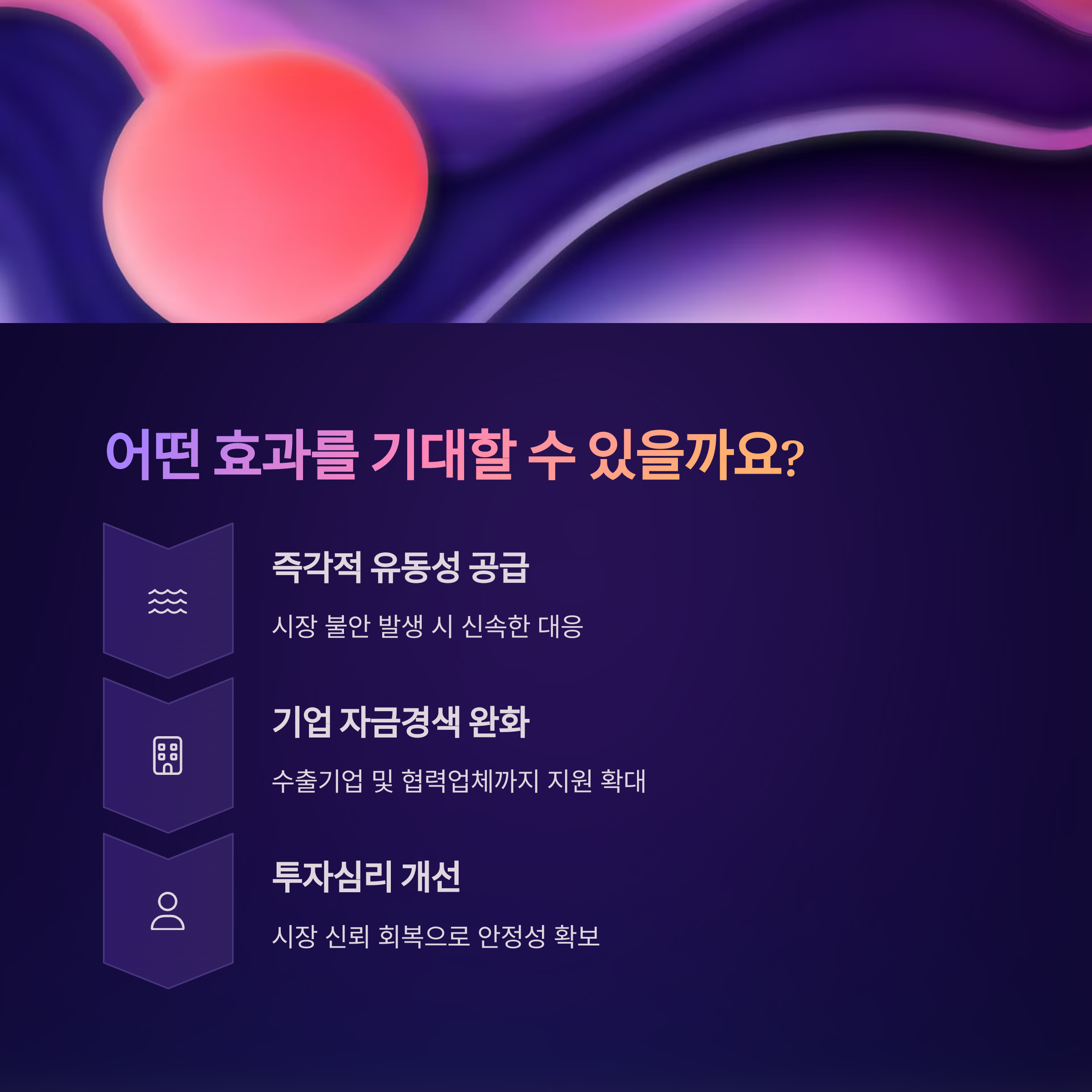 어떤 효과를 기대할 수 있을까요?

즉각적 유동성 공급

시장 불안 발생 시 신속한 대응

기업 자금경색 완화

수출기업 및 협력업체까지 지원 확대

투자심리 개선

시장 신뢰 회복으로 안정성 확보